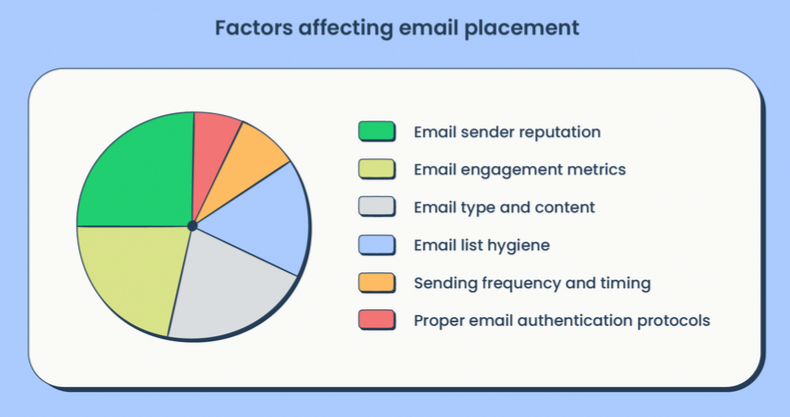 Factors affecting email placement

Email sender reputation
Email engagement metrics
Email type and content
Email list hygiene
Sending frequency and timing
Proper email authentication protocols